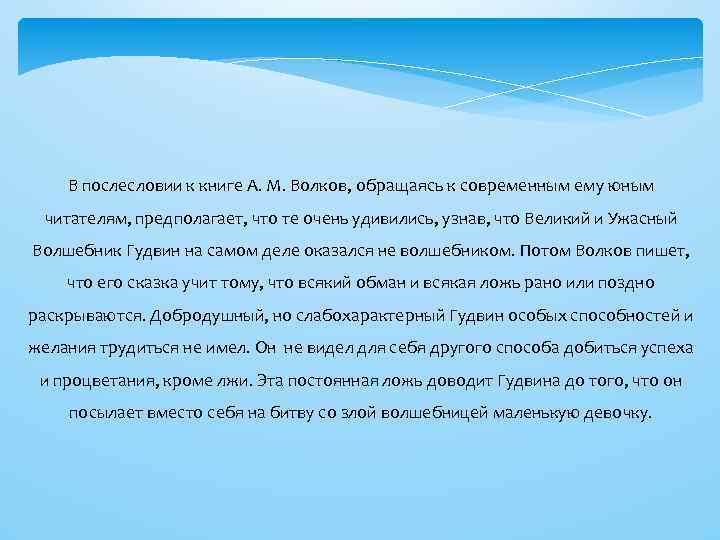 В послесловии к книге А. М. Волков, обращаясь к современным ему юным читателям, предполагает, что те очень удивились, узнав, что Великий и Ужасный Волшебник Гудвин на самом деле оказался не волшебником. Потом Волков пишет, что его сказка учит тому, что всякий обман и всякая ложь рано или поздно раскрываются. Добродушный, но слабохарактерный Гудвин особых способностей и желания трудиться не имел. Он не видел для себя другого способа добиться успеха и процветания, кроме лжи. Эта постоянная ложь доводит Гудвина до того, что он посылает вместо себя на битву со злой волшебницей маленькую девочку.